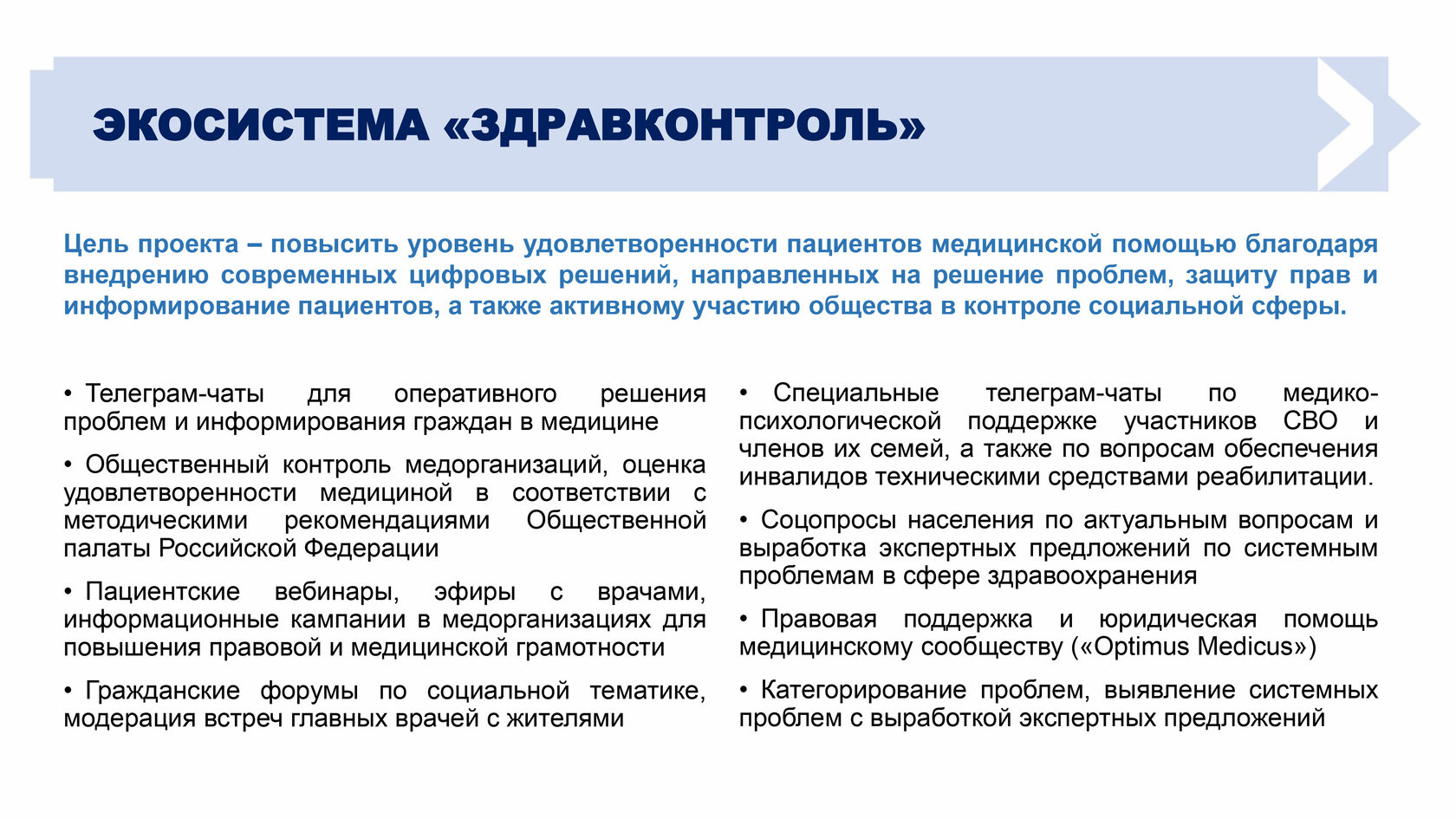 ЭКОСИСТЕМА «ЗДРАВКОНТРОЛЬ»

Цель проекта – повысить уровень удовлетворенности пациентов медицинской помощью благодаря внедрению современных цифровых решений, направленных на решение проблем, защиту прав и информирование пациентов, а также активному участию общества в контроле социальной сферы.

• Телеграм-чаты для оперативного решения проблем и информирования граждан в медицине

• Общественный контроль медорганизаций, оценка удовлетворенности медициной в соответствии с методическими рекомендациями Общественной палаты Российской Федерации

• Пациентские вебинары, эфиры с врачами, информационные кампании в медорганизациях для повышения правовой и медицинской грамотности

• Гражданские форумы по социальной тематике, модерация встреч главных врачей с жителями

• Специальные телеграм-чаты по медико-психологической поддержке участников СВО и членов их семей, а также по вопросам обеспечения инвалидов техническими средствами реабилитации.

• Соцопросы населения по актуальным вопросам и выработка экспертных предложений по системным проблемам в сфере здравоохранения

• Правовая поддержка и юридическая помощь медицинскому сообществу («Optimus Medicus»)

• Категорирование проблем, выявление системных проблем с выработкой экспертных предложений